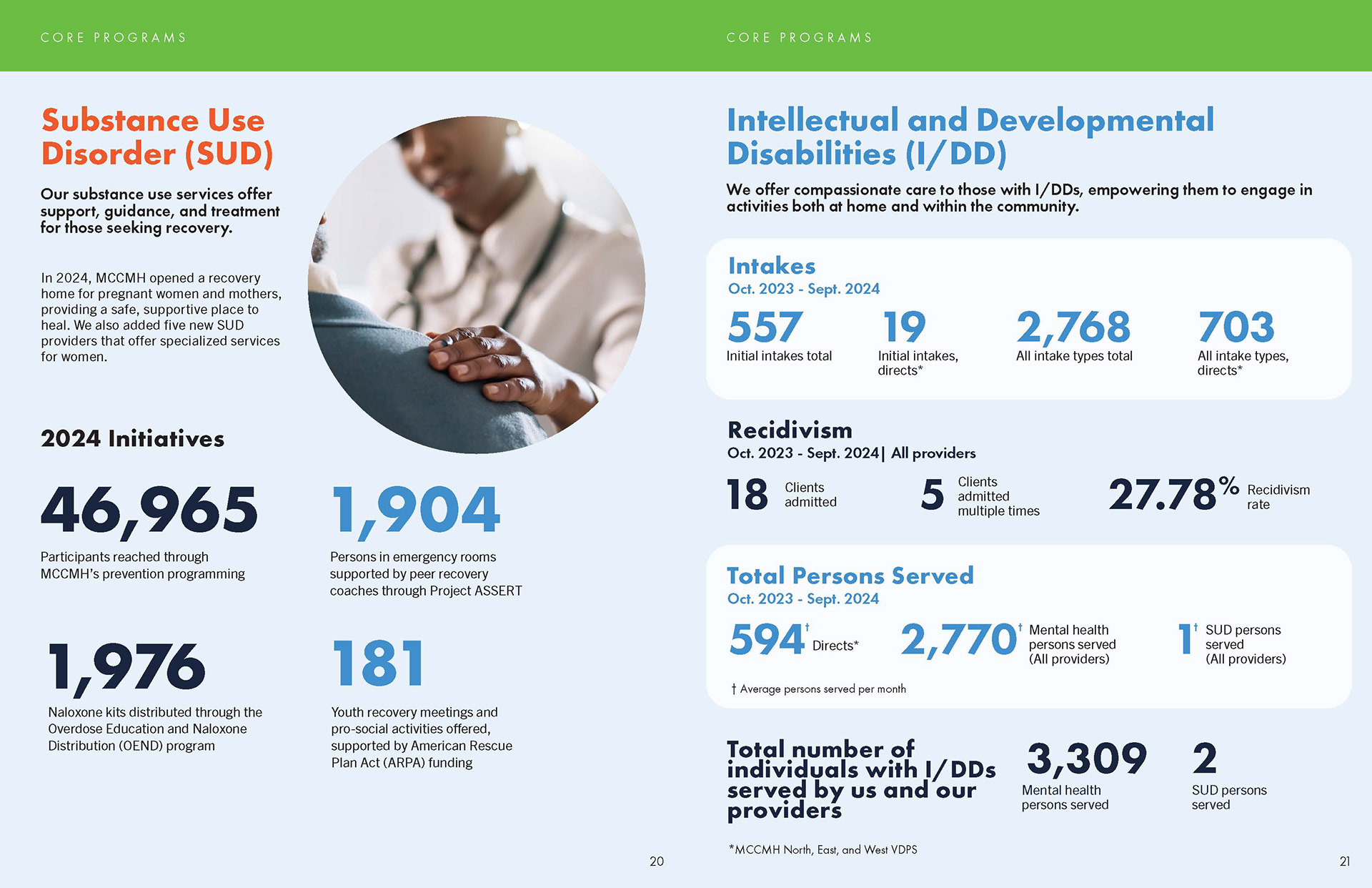 CORE PROGRAMS

Substance Use Disorder (SUD)

Our substance use services offer support, guidance, and treatment for those seeking recovery.

In 2024, MCCMH opened a recovery home for pregnant women and mothers, providing a safe, supportive place to heal. We also added five new SUD providers that offer specialized services for women.

2024 Initiatives

46,965
Participants reached through MCCMH's prevention programming

1,904
Persons in emergency rooms supported by peer recovery coaches through Project ASSERT

1,976
Naloxone kits distributed through the Overdose Education and Naloxone Distribution (OEND) program

181
Youth recovery meetings and pro-social activities offered, supported by American Rescue Plan Act (ARPA) funding

20

CORE PROGRAMS

Intellectual and Developmental Disabilities (I/DD)

We offer compassionate care to those with I/DDs, empowering them to engage in activities both at home and within the community.

Intakes
Oct. 2023 - Sept. 2024

557
Initial intakes total

19
Initial intakes, directs*

2,768
All intake types total

703
All intake types, directs*

Recidivism
Oct. 2023 - Sept. 2024| All providers

18 Clients admitted

5 Clients admitted multiple times

27.78% Recidivism rate

Total Persons Served
Oct. 2023 - Sept. 2024

594† Directs*

2,770† Mental health persons served (All providers)

1† SUD persons served (All providers)

† Average persons served per month

Total number of individuals with I/DDs served by us and our providers

3,309
Mental health persons served

2
SUD persons served

*MCCMH North, East, and West VDPS

21